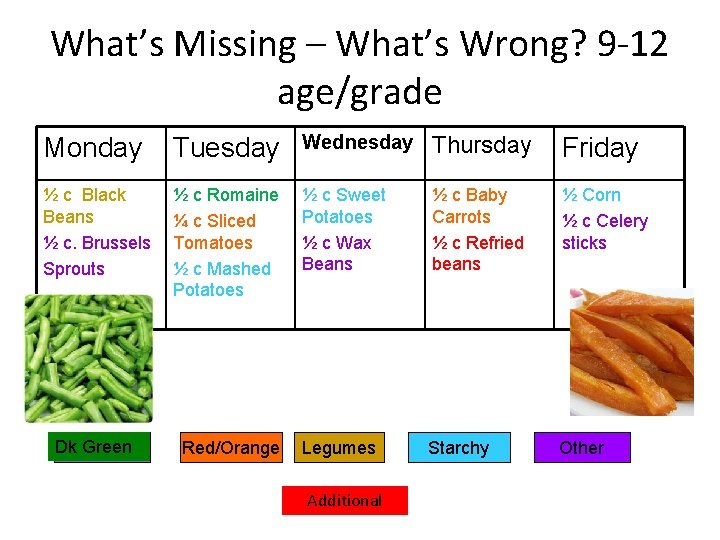 What's Missing – What's Wrong? 9-12 age/grade

| Monday | Tuesday | Wednesday | Thursday | Friday |
|---|---|---|---|---|
| ½ c Black Beans ½ c. Brussels Sprouts | ½ c Romaine ¼ c Sliced Tomatoes ½ c Mashed Potatoes | ½ c Sweet Potatoes ½ c Wax Beans | ½ c Baby Carrots ½ c Refried beans | ½ Corn ½ c Celery sticks |

Dk Green

Red/Orange

Legumes

Starchy

Other

Additional